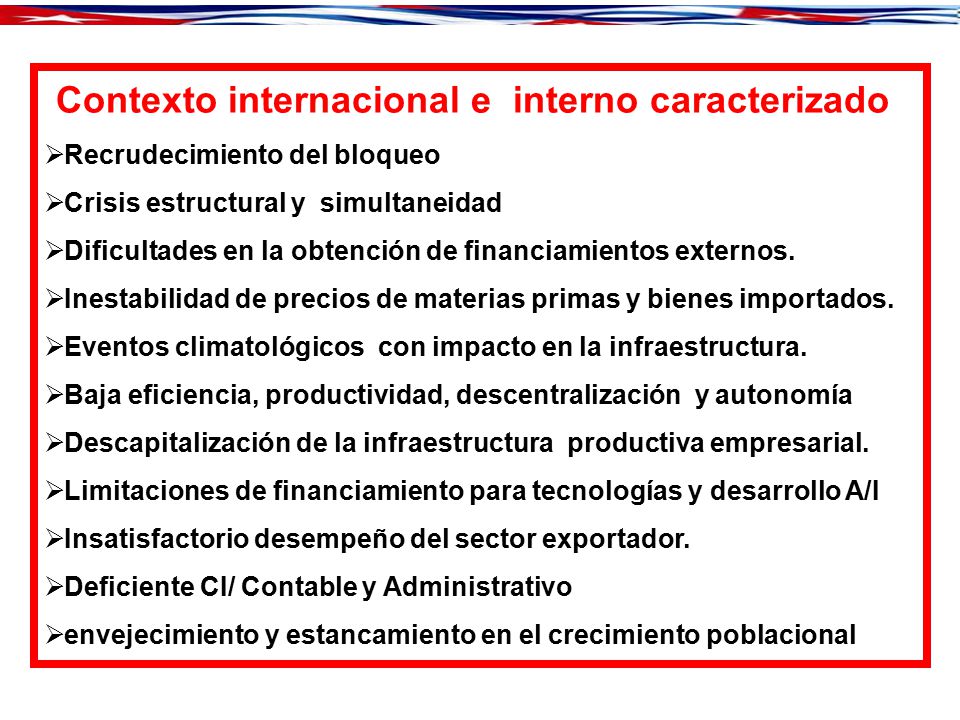 Contexto internacional e interno caracterizado

➢Recrudecimiento del bloqueo

➢Crisis estructural y simultaneidad

➢Dificultades en la obtención de financiamientos externos.

➢Inestabilidad de precios de materias primas y bienes importados.

➢Eventos climatológicos con impacto en la infraestructura.

➢Baja eficiencia, productividad, descentralización y autonomía

➢Descapitalización de la infraestructura productiva empresarial.

➢Limitaciones de financiamiento para tecnologías y desarrollo A/I

➢Insatisfactorio desempeño del sector exportador.

➢Deficiente CI/ Contable y Administrativo

➢envejecimiento y estancamiento en el crecimiento poblacional